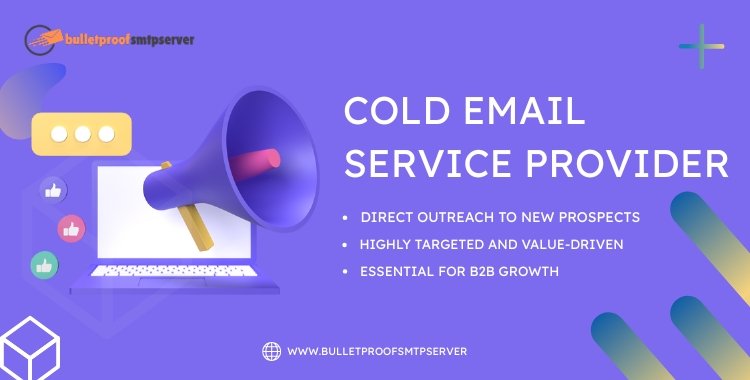 bulletproofsmtpserver

COLD EMAIL SERVICE PROVIDER

• DIRECT OUTREACH TO NEW PROSPECTS
• HIGHLY TARGETED AND VALUE-DRIVEN
• ESSENTIAL FOR B2B GROWTH

WWW.BULLETPROOFSMTPSERVER